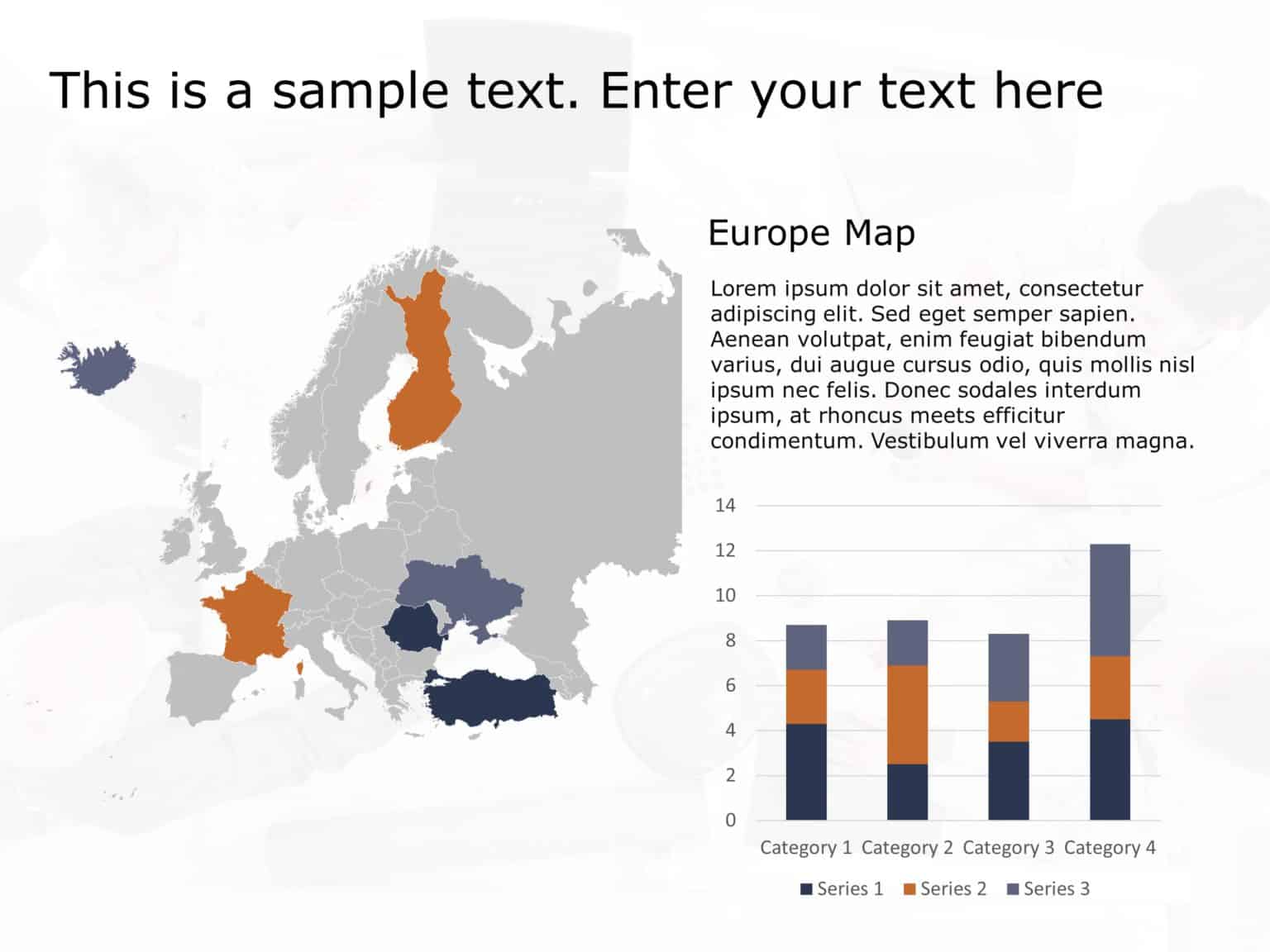 This is a sample text. Enter your text here

Europe Map

Lorem ipsum dolor sit amet, consectetur adipiscing elit. Sed eget semper sapien. Aenean volutpat, enim feugiat bibendum varius, dui augue cursus odio, quis mollis nisl ipsum nec felis. Donec sodales interdum ipsum, at rhoncus meets efficitur condimentum. Vestibulum vel viverra magna.

14
12
10
8
6
4
2
0

Category 1 Category 2 Category 3 Category 4

Series 1 Series 2 Series 3